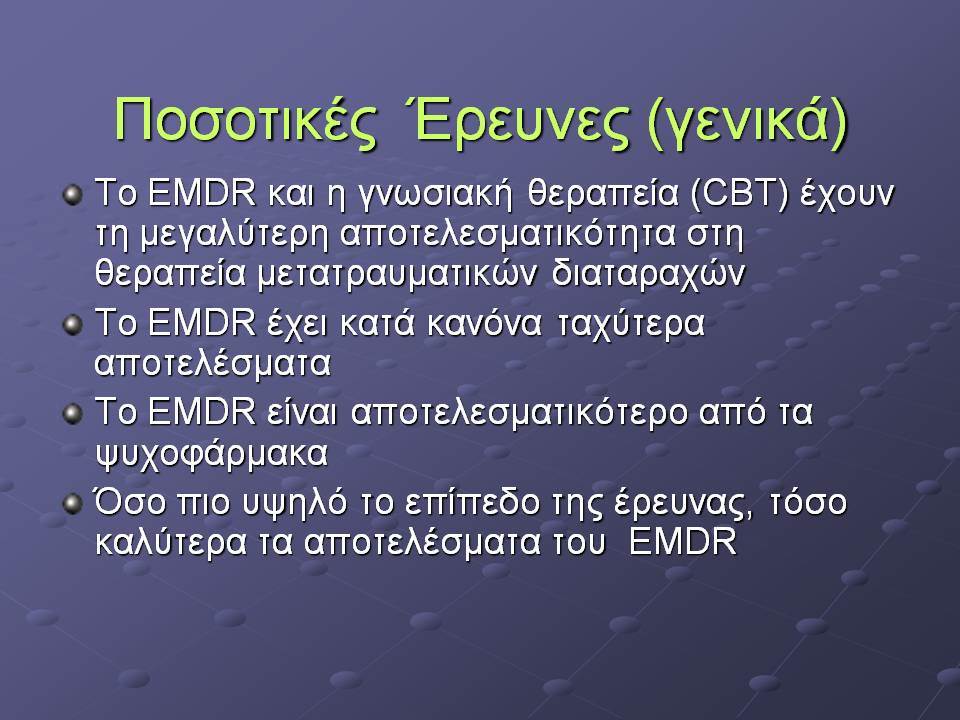 Ποσοτικές Έρευνες (γενικά)

Το EMDR και η γνωσιακή θεραπεία (CBT) έχουν τη μεγαλύτερη αποτελεσματικότητα στη θεραπεία μετατραυματικών διαταραχών

Το EMDR έχει κατά κανόνα ταχύτερα αποτελέσματα

Το EMDR είναι αποτελεσματικότερο από τα ψυχοφάρμακα

Όσο πιο υψηλό το επίπεδο της έρευνας, τόσο καλύτερα τα αποτελέσματα του EMDR